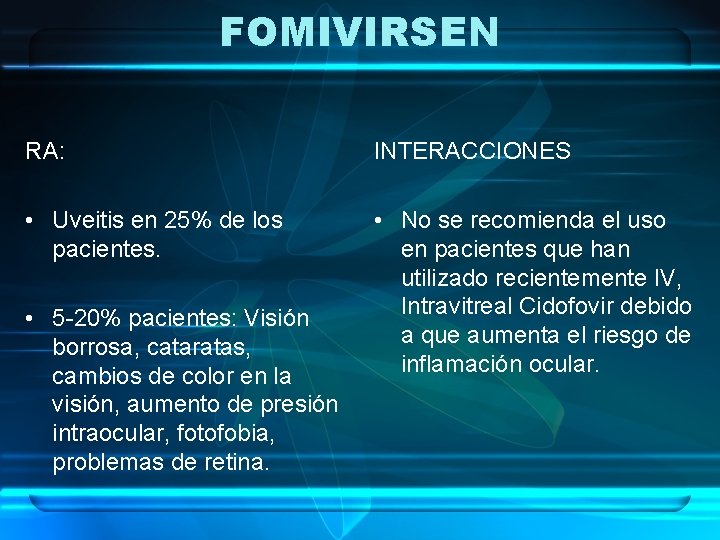 FOMIVIRSEN

RA:

• Uveitis en 25% de los pacientes.

• 5-20% pacientes: Visión borrosa, cataratas, cambios de color en la visión, aumento de presión intraocular, fotofobia, problemas de retina.

INTERACCIONES

• No se recomienda el uso en pacientes que han utilizado recientemente IV, Intravitreal Cidofovir debido a que aumenta el riesgo de inflamación ocular.